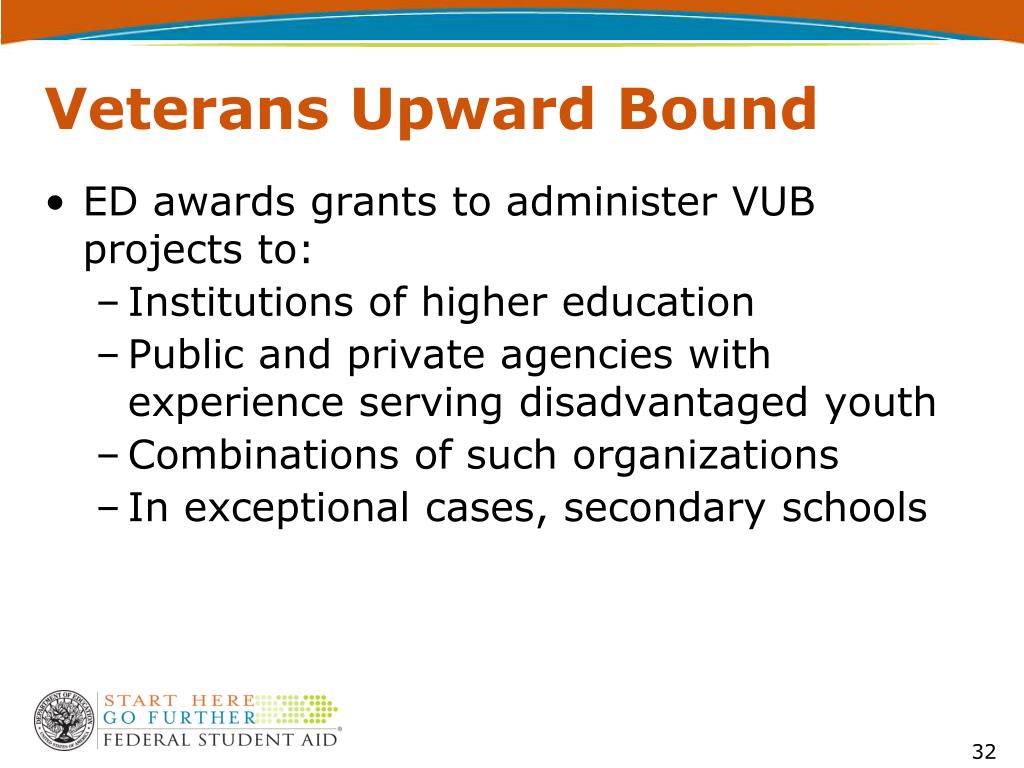 Veterans Upward Bound

• ED awards grants to administer VUB projects to:
– Institutions of higher education
– Public and private agencies with experience serving disadvantaged youth
– Combinations of such organizations
– In exceptional cases, secondary schools

DEPARTMENT OF EDUCATION UNITED STATES OF AMERICA

START HERE
GO FURTHER
FEDERAL STUDENT AID®

32